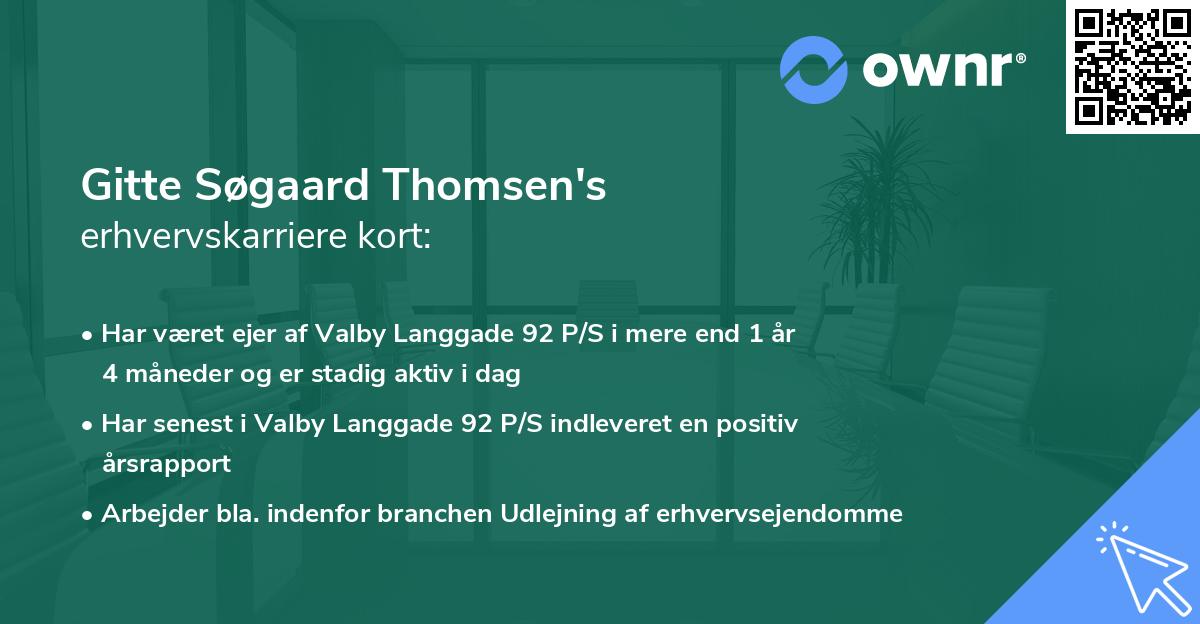 ownr®

Gitte Søgaard Thomsen's
erhvervskarriere kort:

• Har været ejer af Valby Langgade 92 P/S i mere end 1 år 4 måneder og er stadig aktiv i dag

• Har senest i Valby Langgade 92 P/S indleveret en positiv årsrapport

• Arbejder bla. indenfor branchen Udlejning af erhvervsejendomme